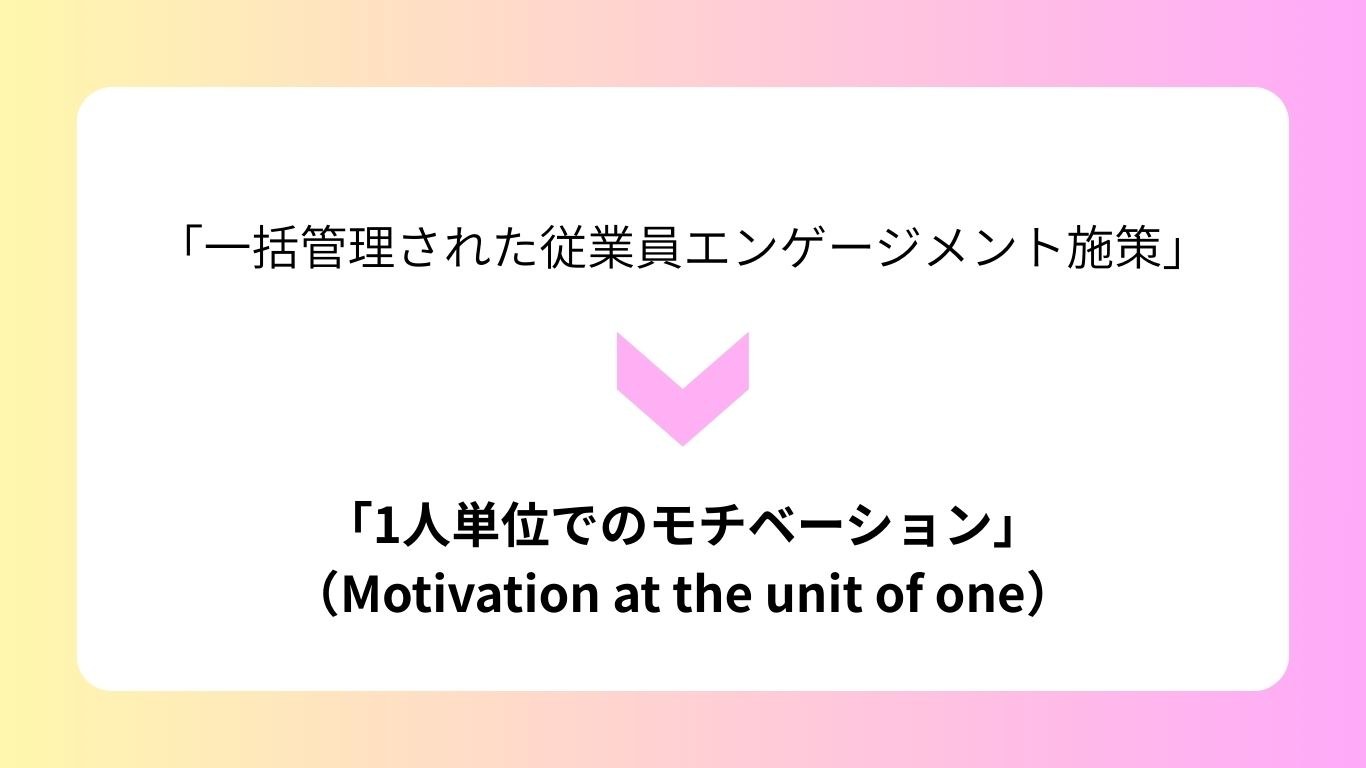 「一括管理された従業員エンゲージメント施策」

「1人単位でのモチベーション」
（Motivation at the unit of one）